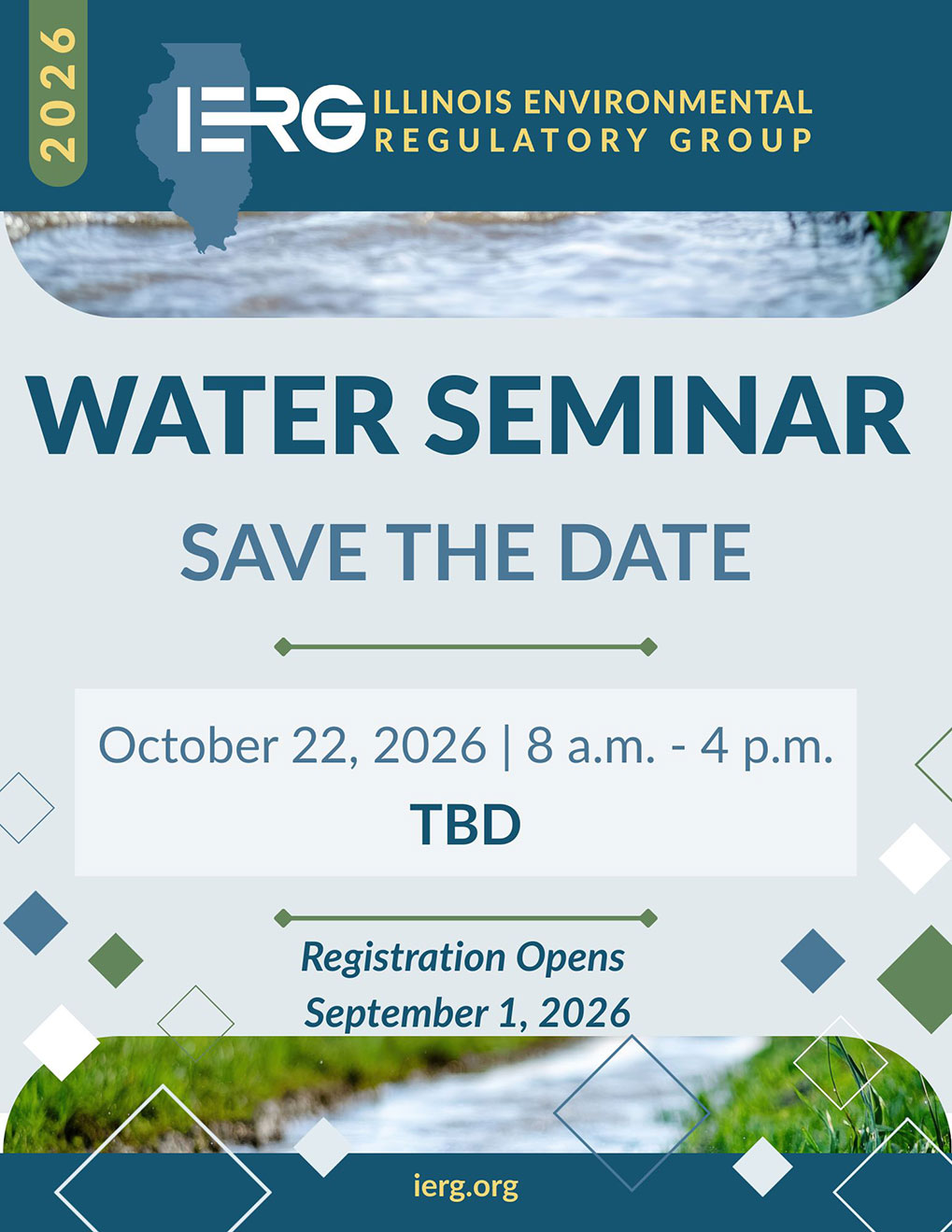 2026

IERG ILLINOIS ENVIRONMENTAL REGULATORY GROUP

WATER SEMINAR

SAVE THE DATE

October 22, 2026 | 8 a.m. - 4 p.m.
TBD

Registration Opens
September 1, 2026

ierg.org